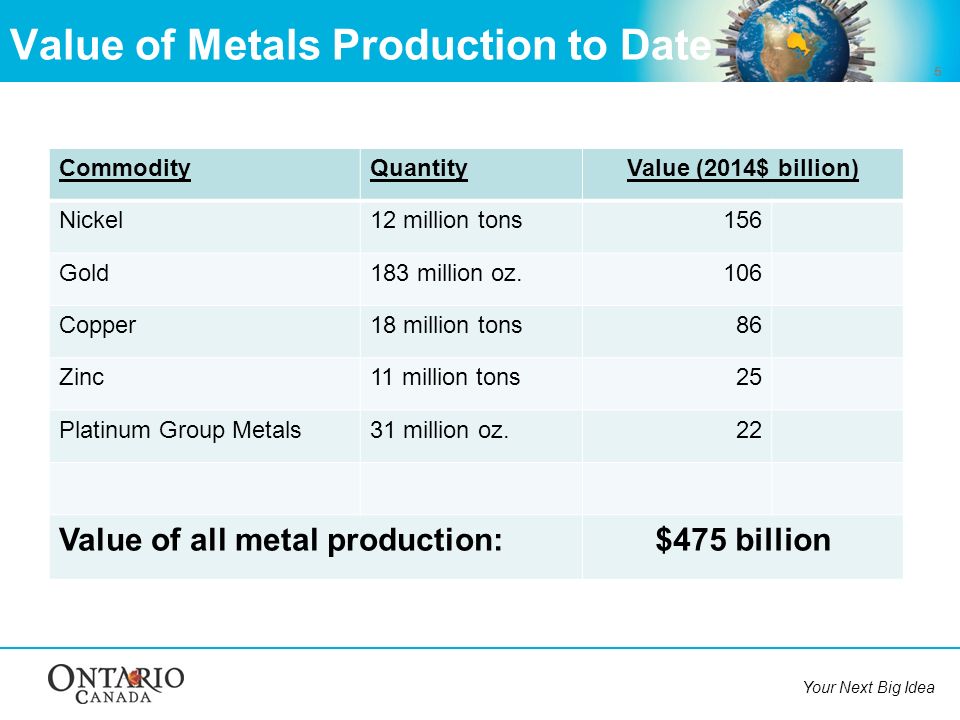 Value of Metals Production to Date

5

| Commodity | Quantity | Value (2014$ billion) |
|---|---|---|
| Nickel | 12 million tons | 156 |
| Gold | 183 million oz. | 106 |
| Copper | 18 million tons | 86 |
| Zinc | 11 million tons | 25 |
| Platinum Group Metals | 31 million oz. | 22 |
| | | |
| Value of all metal production: | | $475 billion |

ONTARIO CANADA

Your Next Big Idea